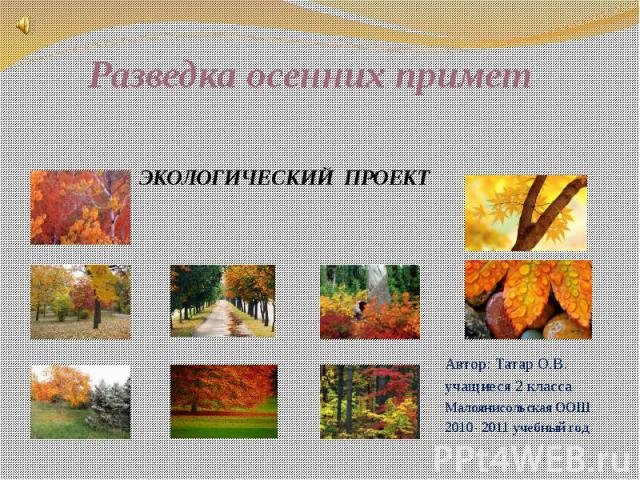 Разведка осенних примет

ЭКОЛОГИЧЕСКИЙ ПРОЕКТ

Автор: Татар О.В.
учащиеся 2 класса
Малоянисольская ООШ
2010- 2011 учебный год

PPt4WEB.ru